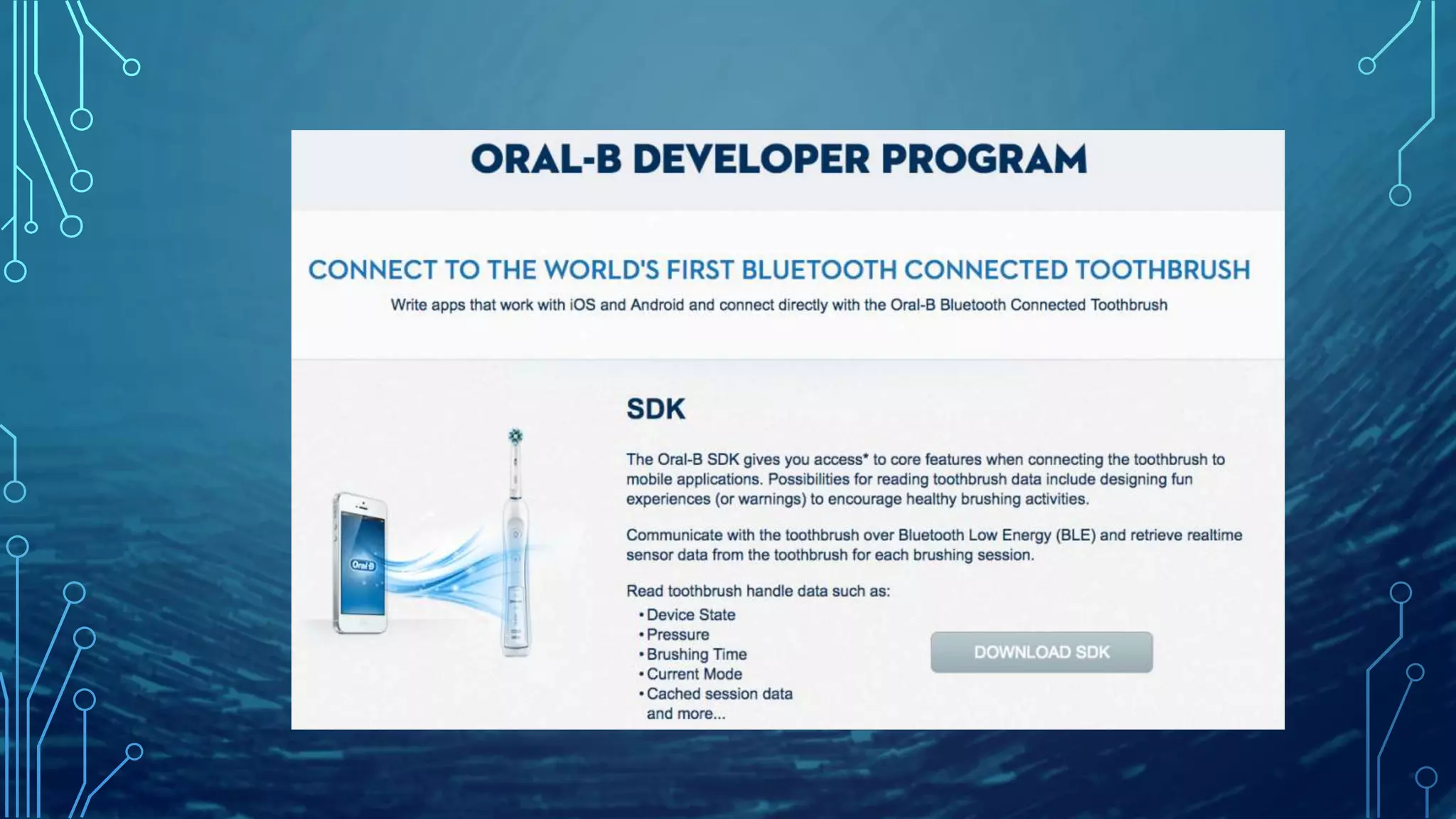 ORAL-B DEVELOPER PROGRAM

CONNECT TO THE WORLD'S FIRST BLUETOOTH CONNECTED TOOTHBRUSH

Write apps that work with iOS and Android and connect directly with the Oral-B Bluetooth Connected Toothbrush

Oral-B

SDK

The Oral-B SDK gives you access* to core features when connecting the toothbrush to mobile applications. Possibilities for reading toothbrush data include designing fun experiences (or warnings) to encourage healthy brushing activities.

Communicate with the toothbrush over Bluetooth Low Energy (BLE) and retrieve realtime sensor data from the toothbrush for each brushing session.

Read toothbrush handle data such as:
• Device State
• Pressure
• Brushing Time
• Current Mode
• Cached session data
and more...

DOWNLOAD SDK